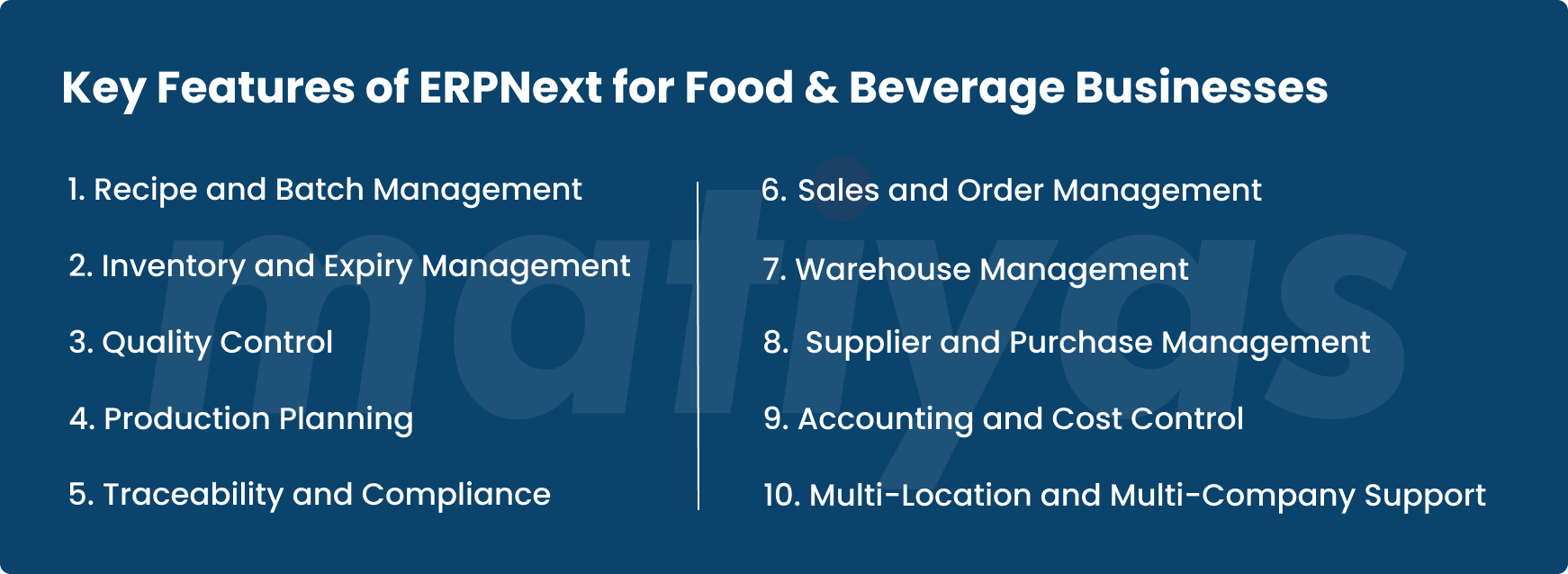 Key Features of ERPNext for Food & Beverage Businesses

1. Recipe and Batch Management

2. Inventory and Expiry Management

3. Quality Control

4. Production Planning

5. Traceability and Compliance

6. Sales and Order Management

7. Warehouse Management

8. Supplier and Purchase Management

9. Accounting and Cost Control

10. Multi-Location and Multi-Company Support

matiyas